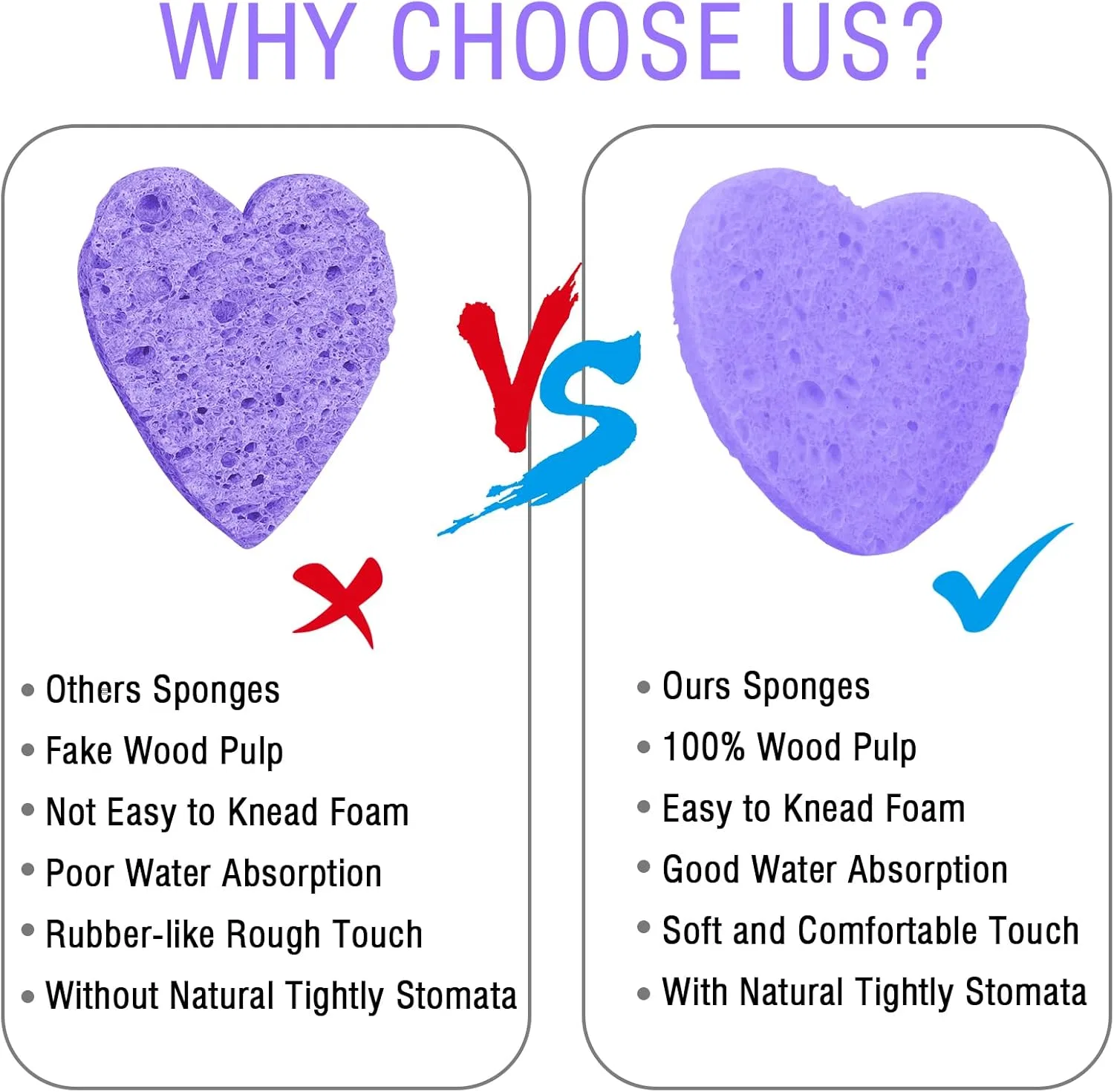 WHY CHOOSE US?

VS

• Others Sponges
• Fake Wood Pulp
• Not Easy to Knead Foam
• Poor Water Absorption
• Rubber-like Rough Touch
• Without Natural Tightly Stomata

• Ours Sponges
• 100% Wood Pulp
• Easy to Knead Foam
• Good Water Absorption
• Soft and Comfortable Touch
• With Natural Tightly Stomata